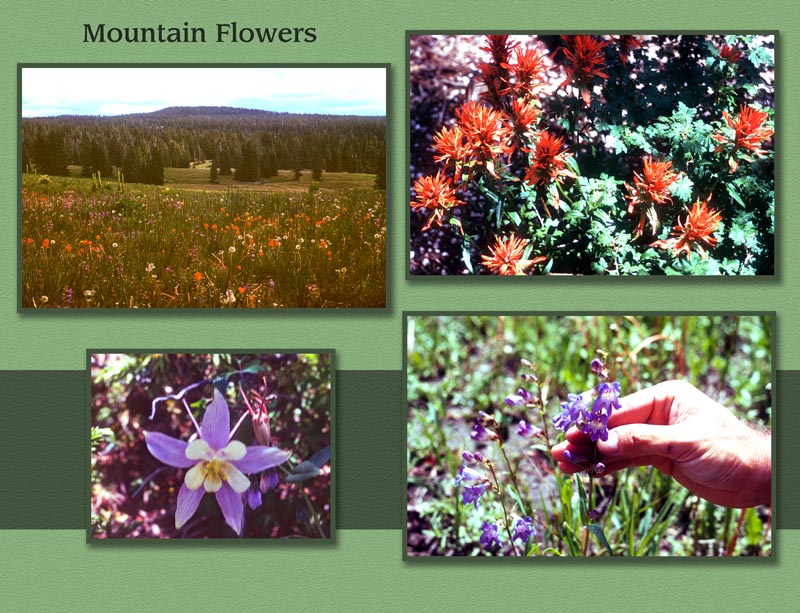 Mountain Flowers